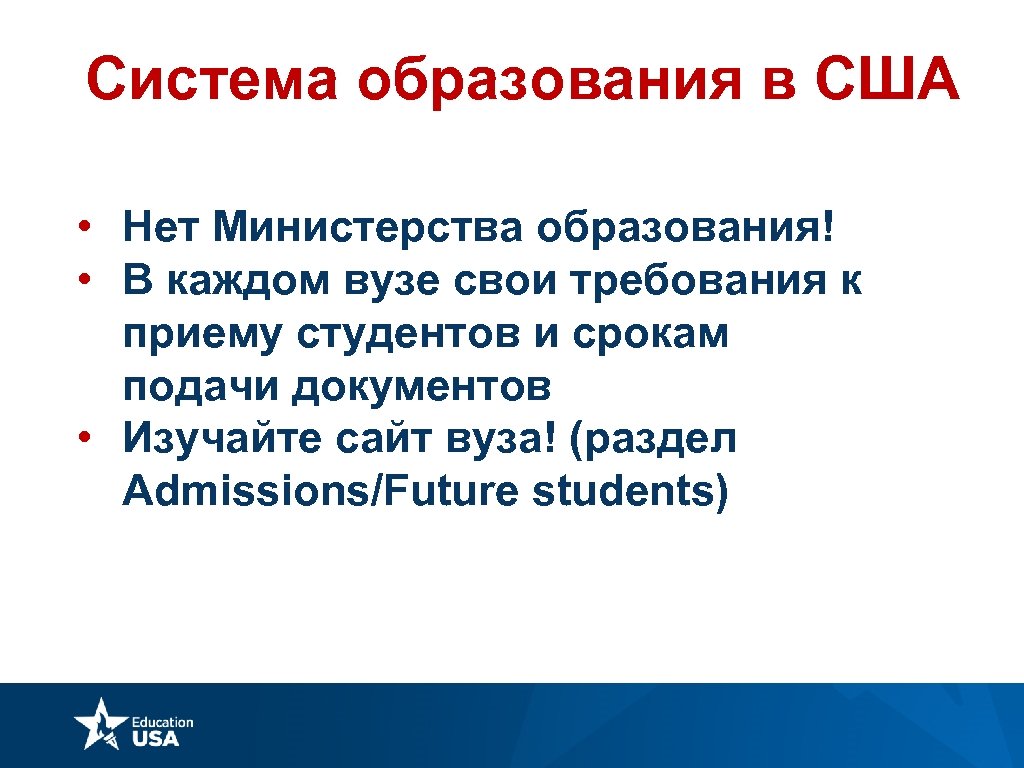 Система образования в США

• Нет Министерства образования!
• В каждом вузе свои требования к приему студентов и срокам подачи документов
• Изучайте сайт вуза! (раздел Admissions/Future students)

Education USA